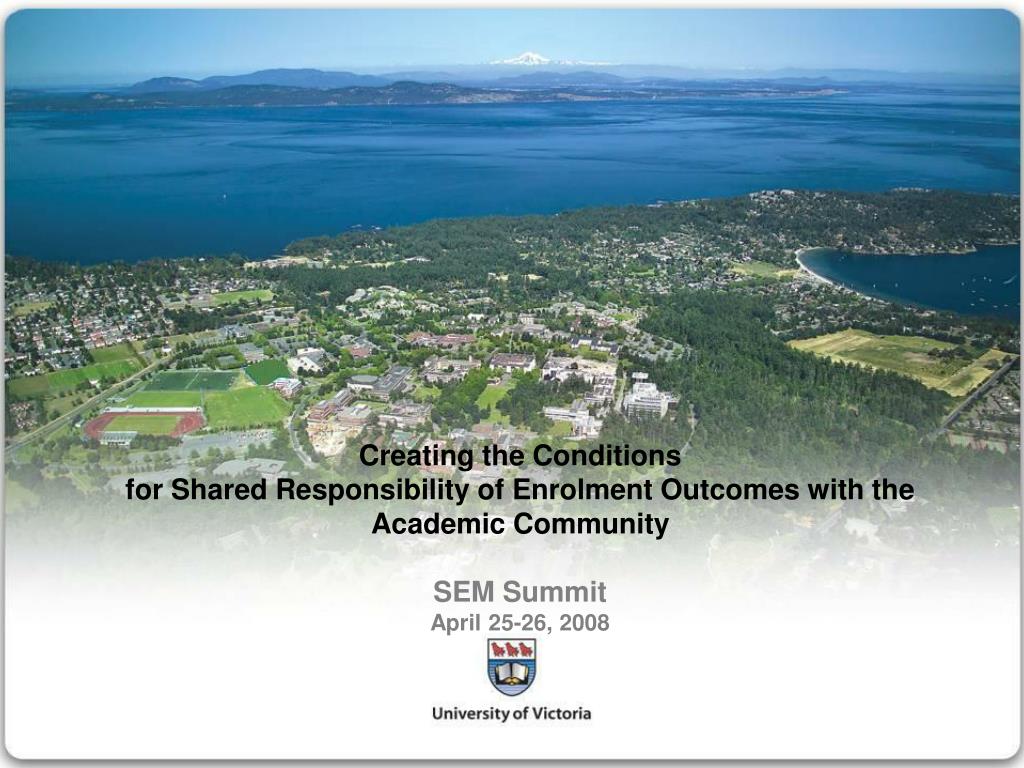 Creating the Conditions
for Shared Responsibility of Enrolment Outcomes with the Academic Community

SEM Summit
April 25-26, 2008

University of Victoria